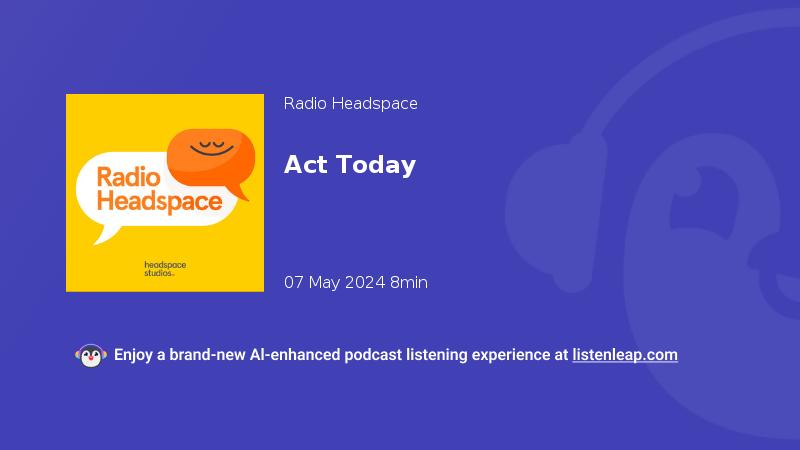 Radio Headspace

headspace studios

Radio Headspace

Act Today

07 May 2024 8min

Enjoy a brand-new AI-enhanced podcast listening experience at listenleap.com